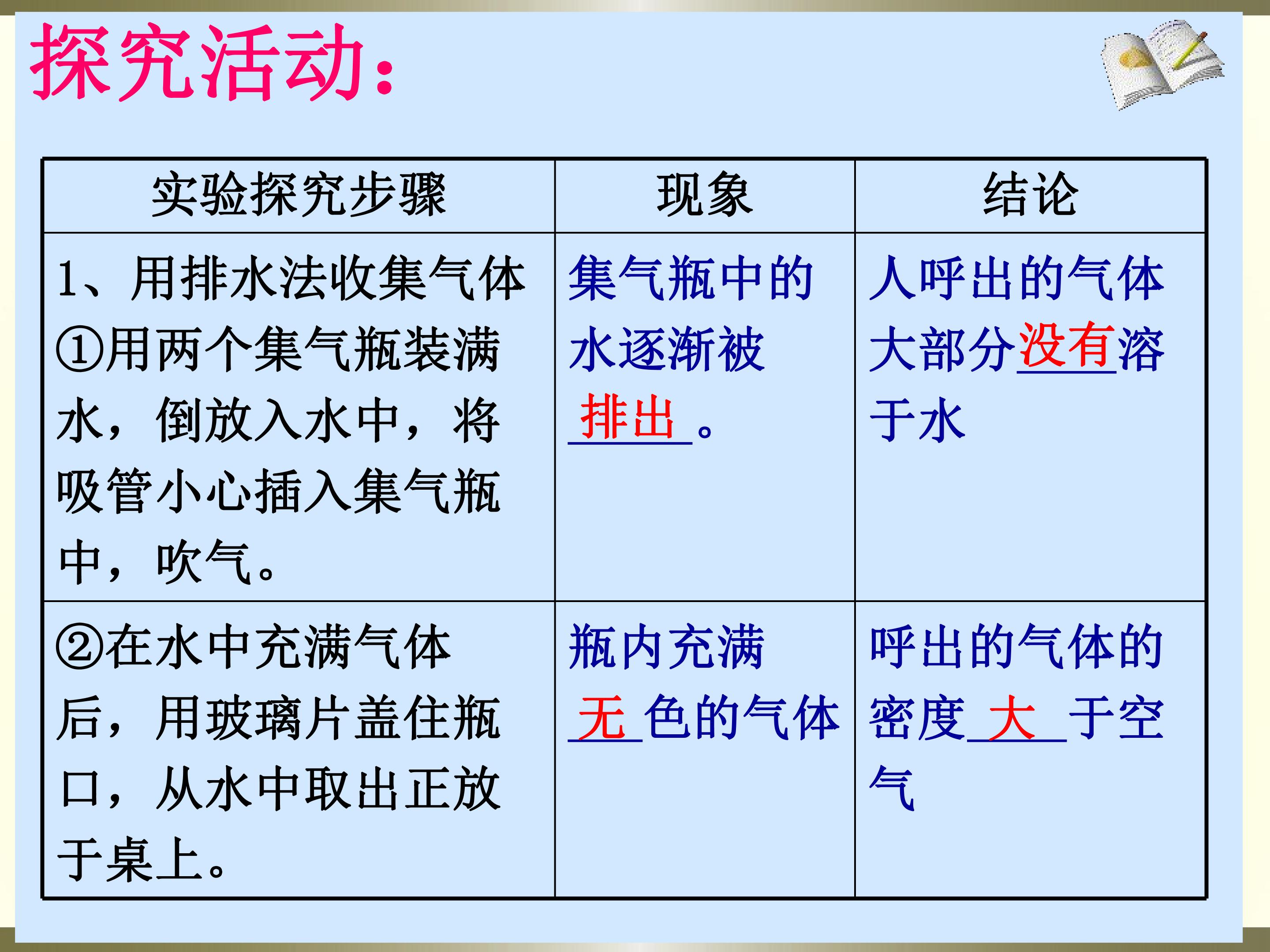 探究活动:

| 实验探究步骤 | 现象 | 结论 |
|---|---|---|
| 1、用排水法收集气体①用两个集气瓶装满水,倒放入水中,将吸管小心插入集气瓶中,吹气。 | 集气瓶中的水逐渐被排出。 | 人呼出的气体大部分没有溶于水 |
| ②在水中充满气体后,用玻璃片盖住瓶口,从水中取出正放于桌上。 | 瓶内充满无色的气体 | 呼出的气体的密度大于空气 |